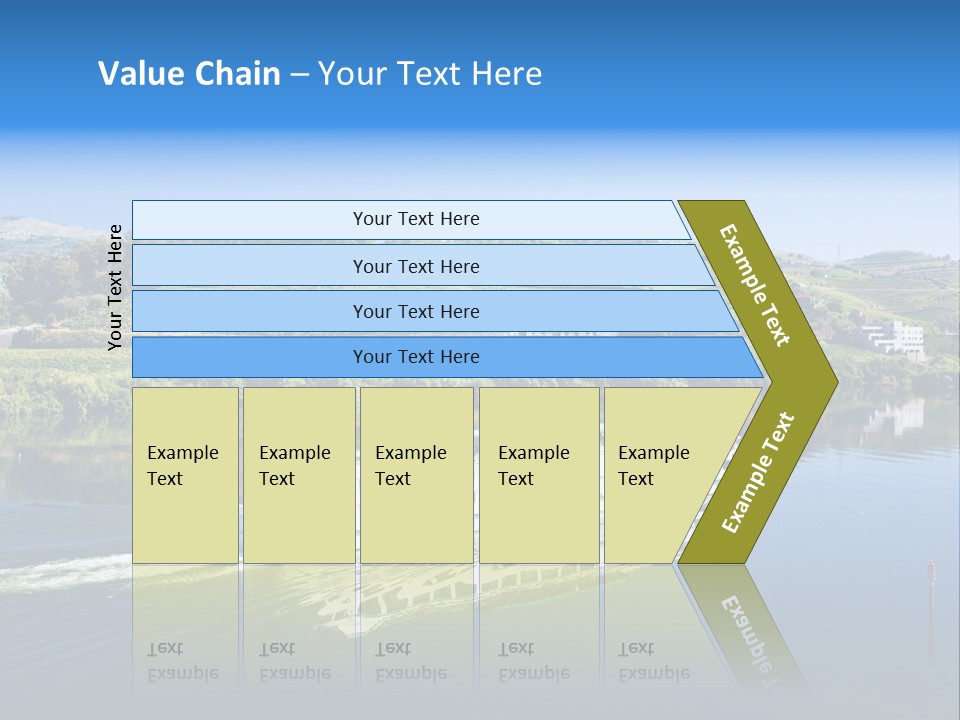 Value Chain – Your Text Here

Your Text Here

Your Text Here

Your Text Here

Your Text Here

Your Text Here

Example Text

Example Text

Example Text

Example Text

Example Text

Example Text

Example Text